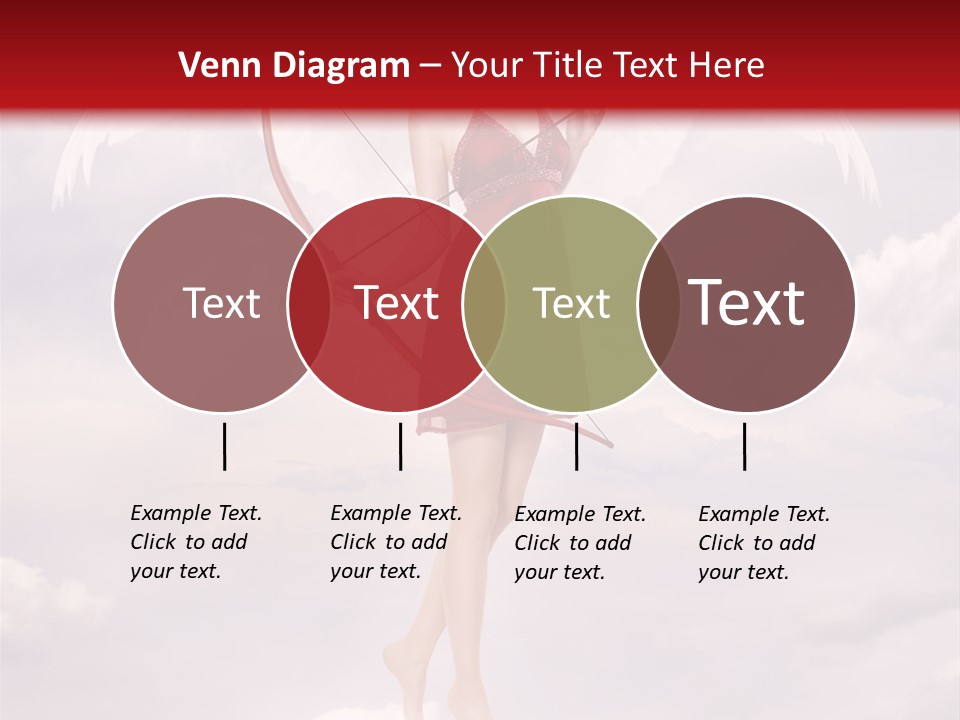 Venn Diagram – Your Title Text Here

Text

Text

Text

Text

Example Text. Click to add your text.

Example Text. Click to add your text.

Example Text. Click to add your text.

Example Text. Click to add your text.